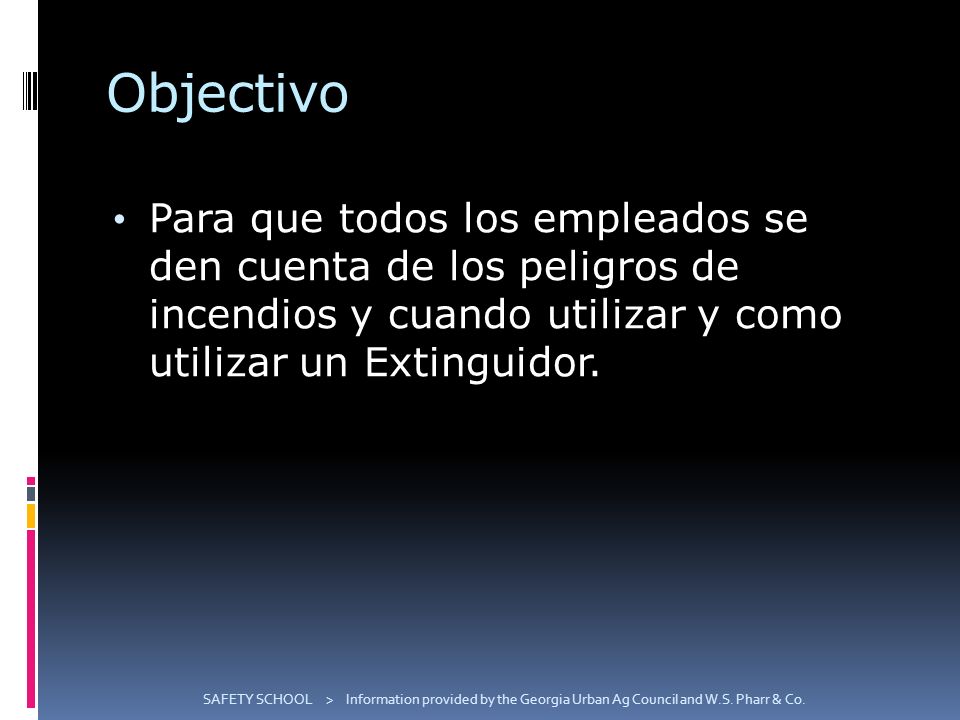 Objectivo

• Para que todos los empleados se den cuenta de los peligros de incendios y cuando utilizar y como utilizar un Extinguidor.

SAFETY SCHOOL > Information provided by the Georgia Urban Ag Council and W.S. Pharr & Co.